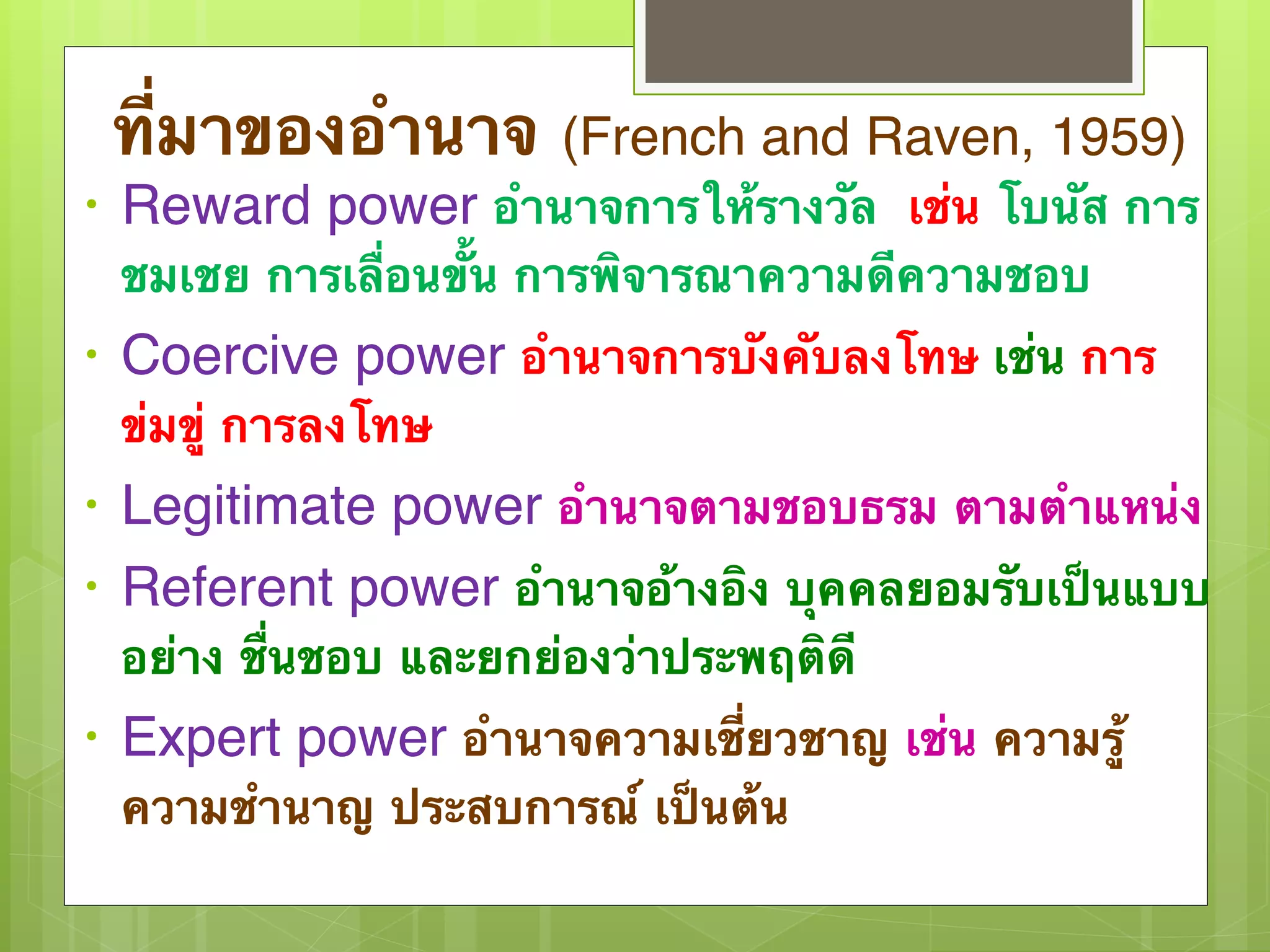 ที่มาของอำนาจ (French and Raven, 1959)

• Reward power อำนาจการให้รางวัล เช่น โบนัส การชมเชย การเลื่อนขั้น การพิจารณาความดีความชอบ

• Coercive power อำนาจการบังคับลงโทษ เช่น การข่มขู่ การลงโทษ

• Legitimate power อำนาจตามชอบธรรม ตามตำแหน่ง

• Referent power อำนาจอ้างอิง บุคคลยอมรับเป็นแบบอย่าง ชื่นชอบ และยกย่องว่าประพฤติดี

• Expert power อำนาจความเชี่ยวชาญ เช่น ความรู้ ความชำนาญ ประสบการณ์ เป็นต้น